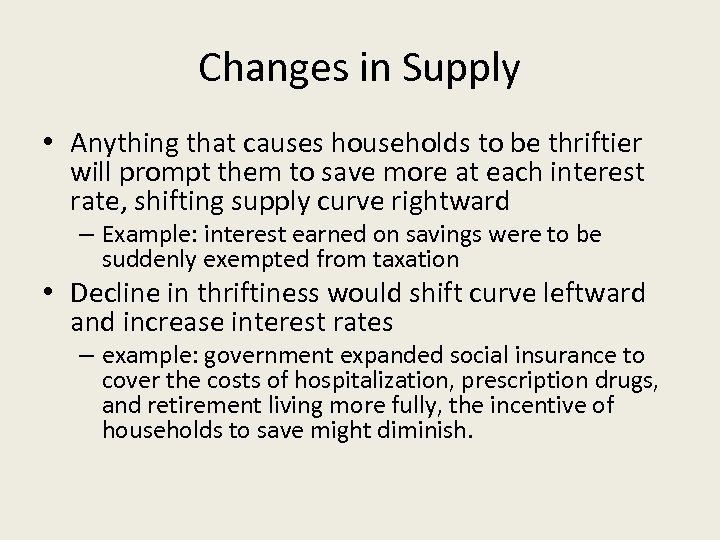 Changes in Supply

• Anything that causes households to be thriftier will prompt them to save more at each interest rate, shifting supply curve rightward

– Example: interest earned on savings were to be suddenly exempted from taxation

• Decline in thriftiness would shift curve leftward and increase interest rates

– example: government expanded social insurance to cover the costs of hospitalization, prescription drugs, and retirement living more fully, the incentive of households to save might diminish.